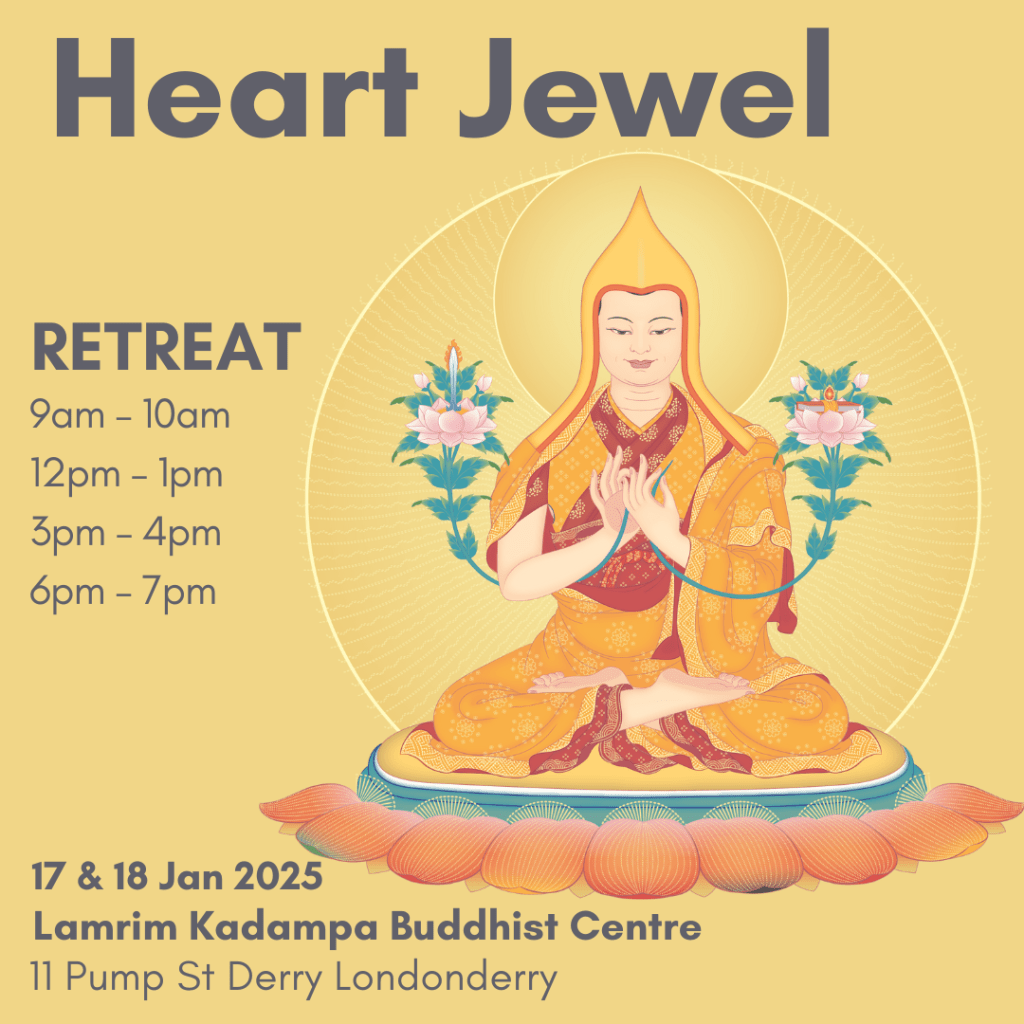 Heart Jewel

RETREAT
9am – 10am
12pm – 1pm
3pm – 4pm
6pm – 7pm

17 & 18 Jan 2025
Lamrim Kadampa Buddhist Centre
11 Pump St Derry Londonderry